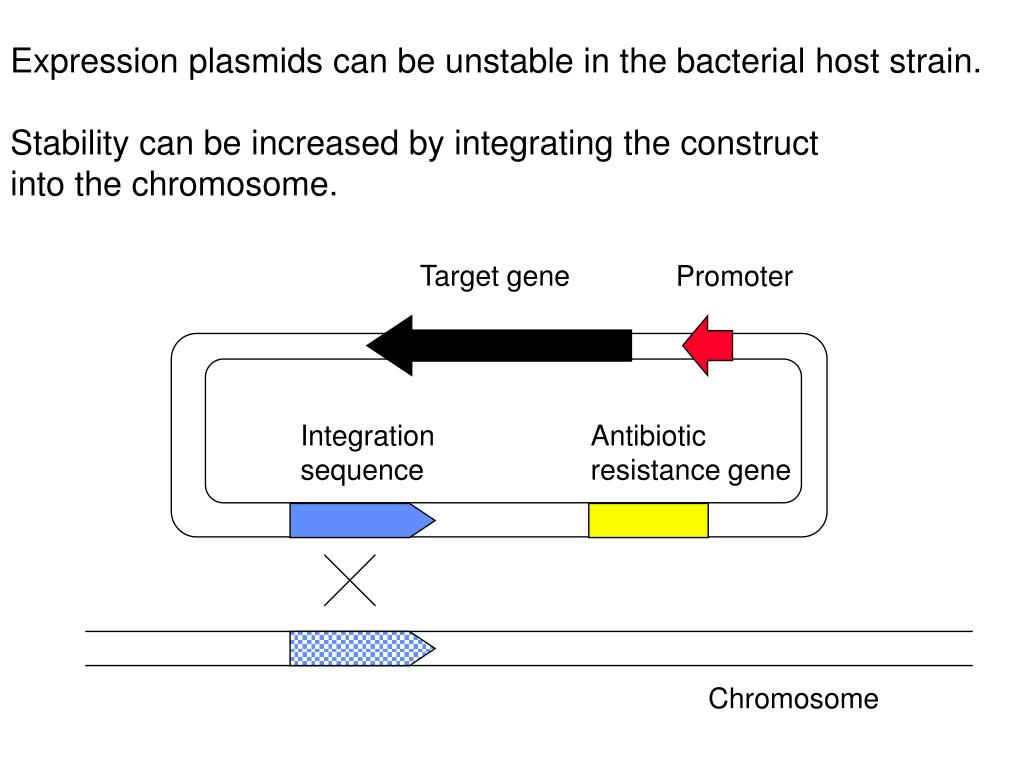 Expression plasmids can be unstable in the bacterial host strain.

Stability can be increased by integrating the construct into the chromosome.

Target gene

Promoter

Integration sequence

Antibiotic resistance gene

Chromosome